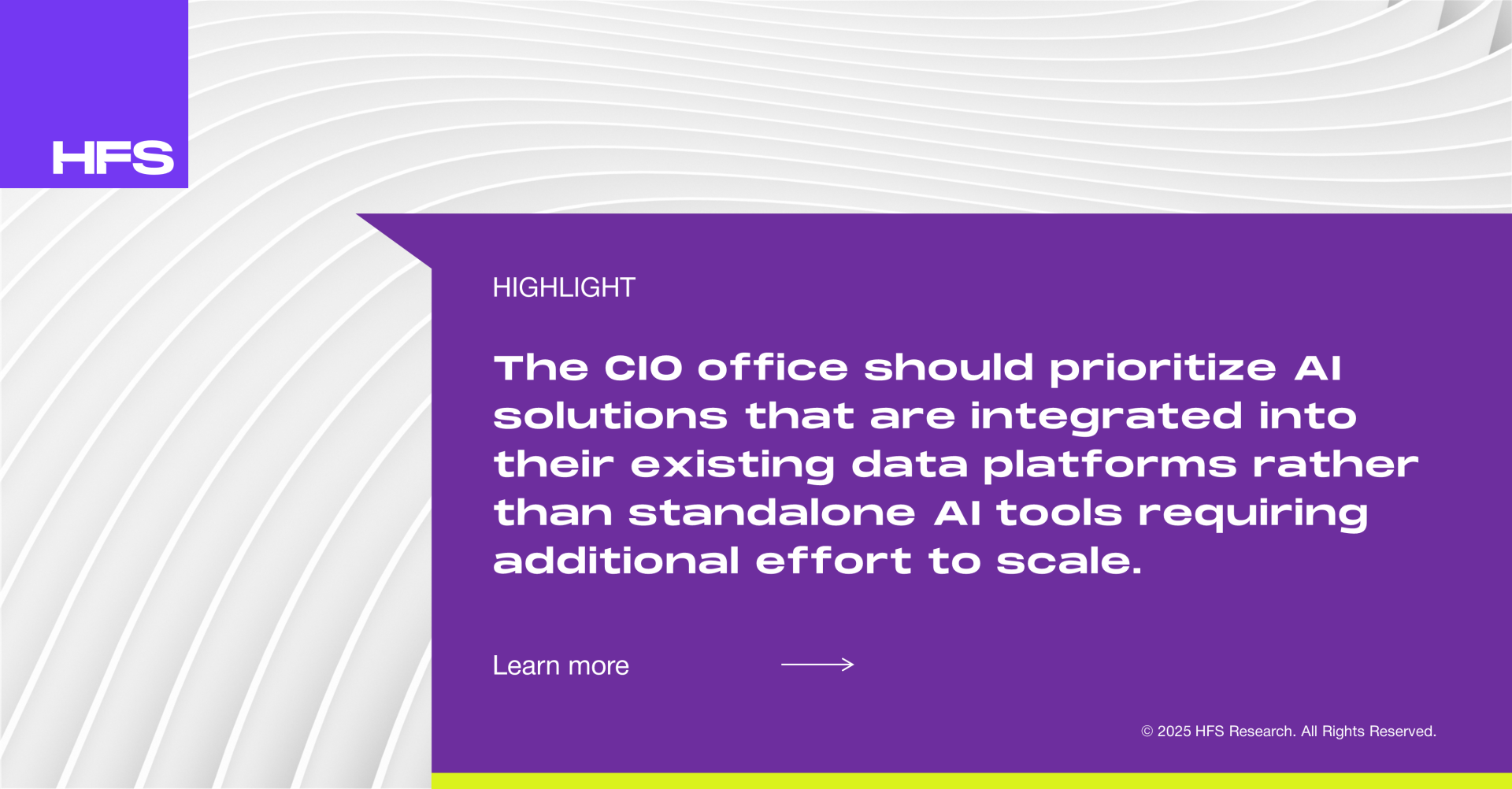 HFS

HIGHLIGHT

The CIO office should prioritize AI solutions that are integrated into their existing data platforms rather than standalone AI tools requiring additional effort to scale.

Learn more

© 2025 HFS Research. All Rights Reserved.